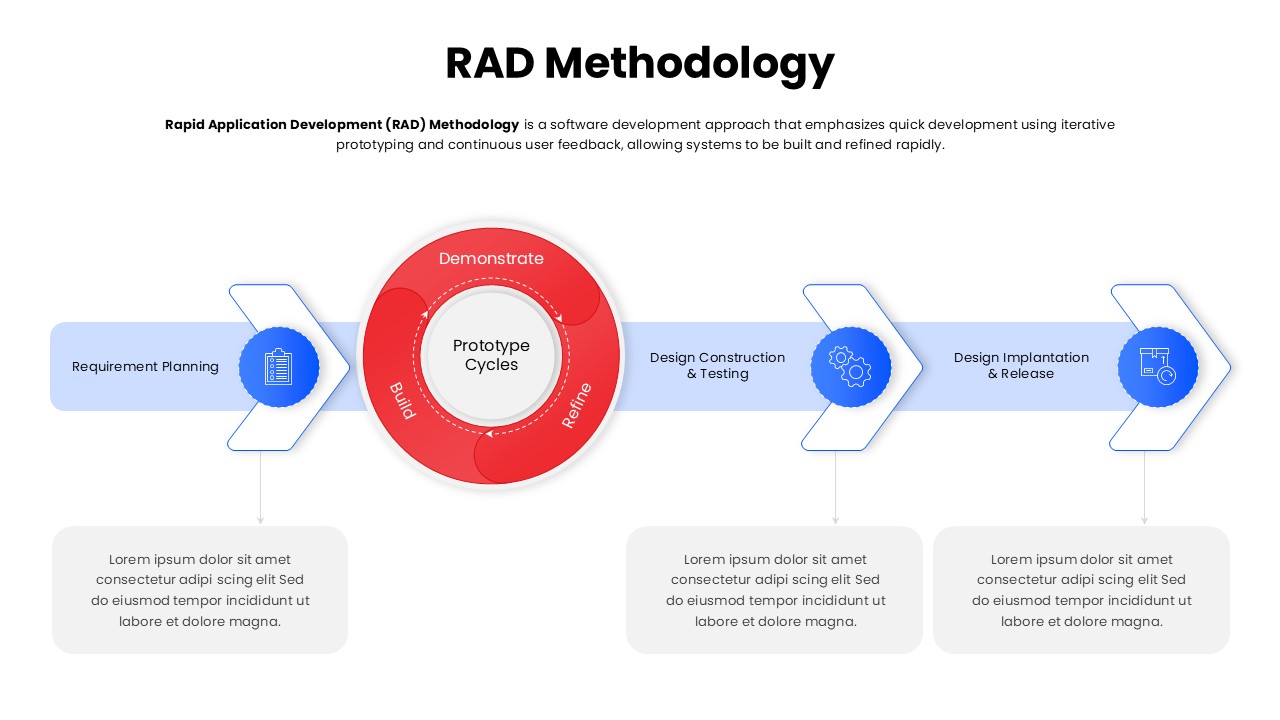 RAD Methodology

Rapid Application Development (RAD) Methodology is a software development approach that emphasizes quick development using iterative prototyping and continuous user feedback, allowing systems to be built and refined rapidly.

Requirement Planning

Demonstrate

Prototype Cycles

Build

Refine

Design Construction & Testing

Design Implantation & Release

Lorem ipsum dolor sit amet consectetur adipi scing elit Sed do eiusmod tempor incididunt ut labore et dolore magna.

Lorem ipsum dolor sit amet consectetur adipi scing elit Sed do eiusmod tempor incididunt ut labore et dolore magna.

Lorem ipsum dolor sit amet consectetur adipi scing elit Sed do eiusmod tempor incididunt ut labore et dolore magna.